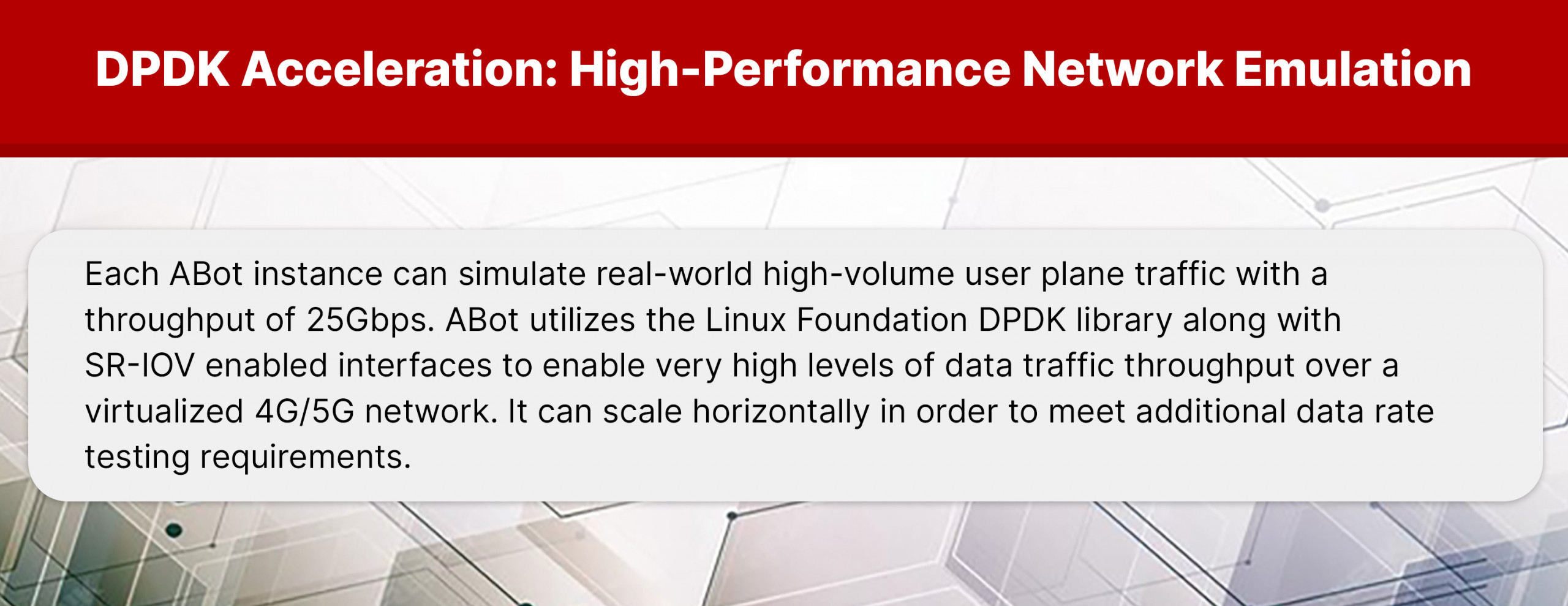 DPDK Acceleration: High-Performance Network Emulation

Each ABot instance can simulate real-world high-volume user plane traffic with a throughput of 25Gbps. ABot utilizes the Linux Foundation DPDK library along with SR-IOV enabled interfaces to enable very high levels of data traffic throughput over a virtualized 4G/5G network. It can scale horizontally in order to meet additional data rate testing requirements.